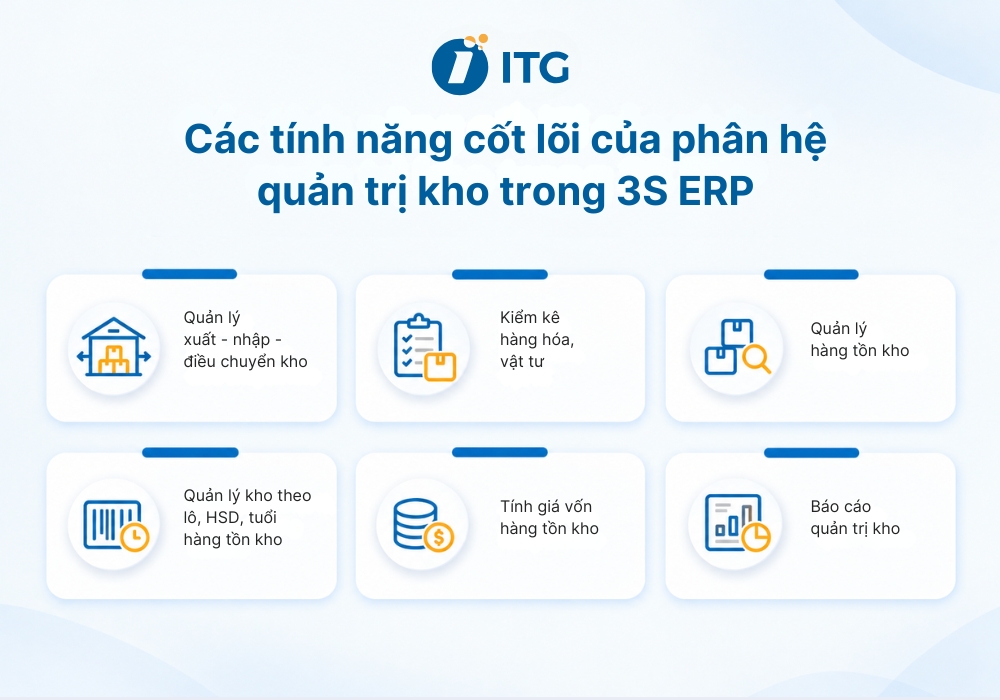 ITG

Các tính năng cốt lõi của phân hệ quản trị kho trong 3S ERP

Quản lý xuất - nhập - điều chuyển kho

Kiểm kê hàng hóa, vật tư

Quản lý hàng tồn kho

Quản lý kho theo lô, HSD, tuổi hàng tồn kho

Tính giá vốn hàng tồn kho

Báo cáo quản trị kho